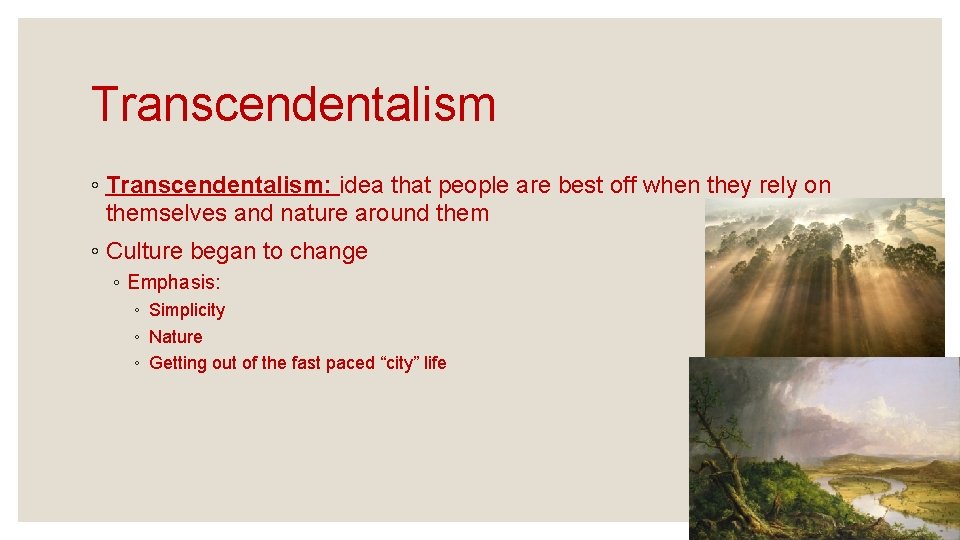 Transcendentalism

◦ Transcendentalism: idea that people are best off when they rely on themselves and nature around them

◦ Culture began to change

◦ Emphasis:

◦ Simplicity

◦ Nature

◦ Getting out of the fast paced “city” life